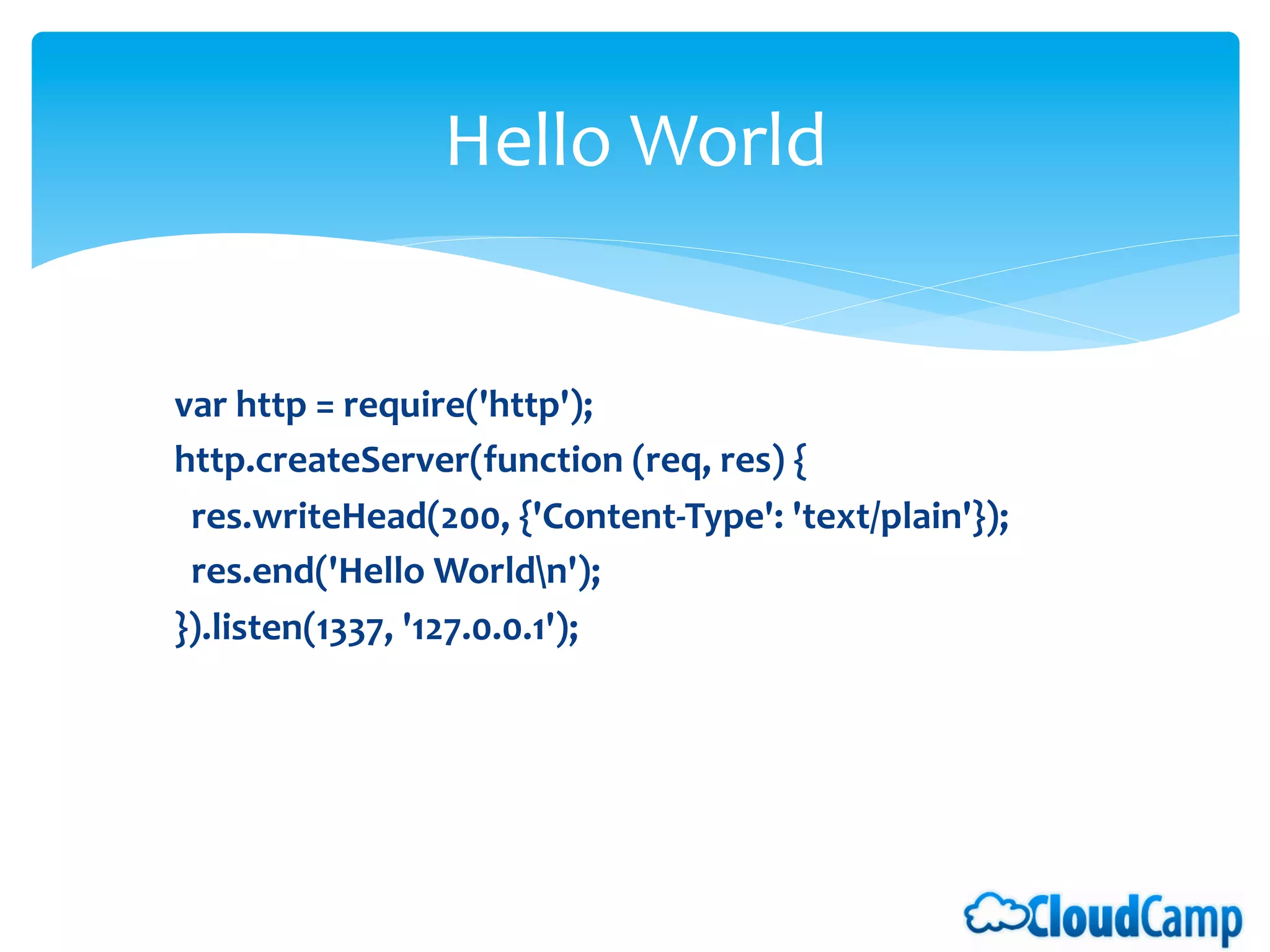 Hello World

var http = require('http');
http.createServer(function (req, res) {
  res.writeHead(200, {'Content-Type': 'text/plain'});
  res.end('Hello World\n');
}).listen(1337, '127.0.0.1');

CloudCamp